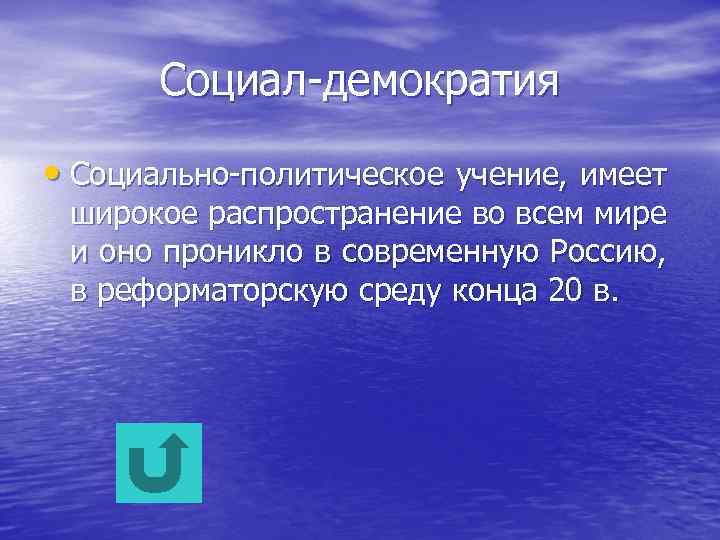 Социал-демократия

• Социально-политическое учение, имеет широкое распространение во всем мире и оно проникло в современную Россию, в реформаторскую среду конца 20 в.